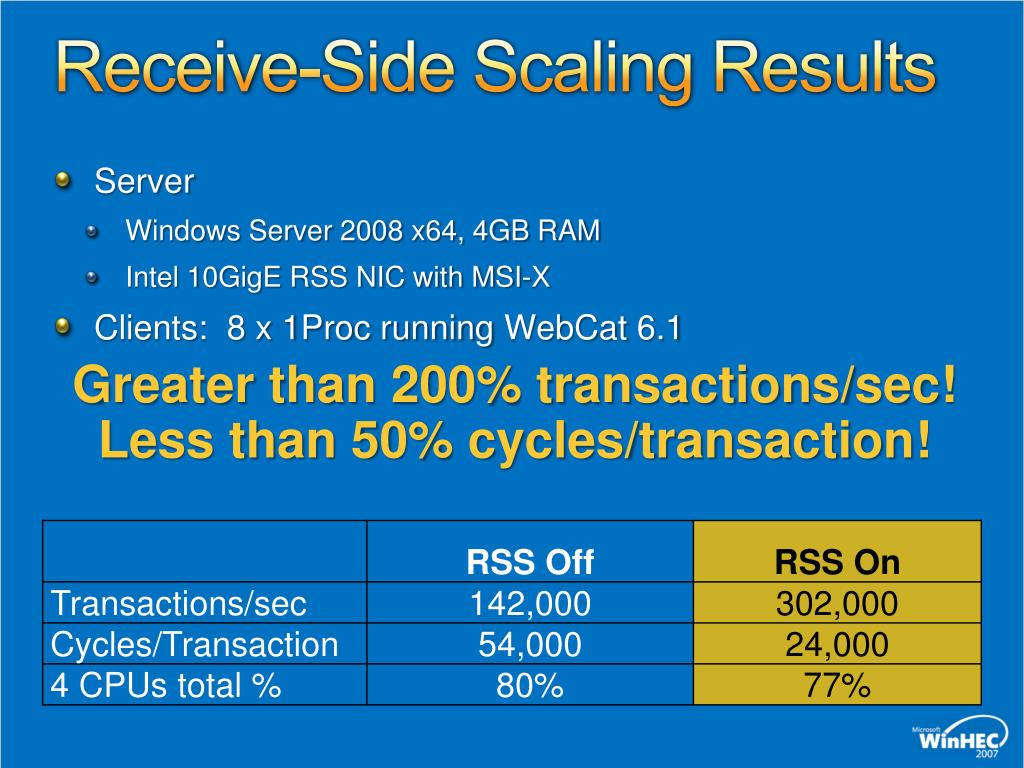 Receive-Side Scaling Results

Server

Windows Server 2008 x64, 4GB RAM

Intel 10GigE RSS NIC with MSI-X

Clients: 8 x 1Proc running WebCat 6.1

Greater than 200% transactions/sec! Less than 50% cycles/transaction!

| | RSS Off | RSS On |
|---|---|---|
| Transactions/sec | 142,000 | 302,000 |
| Cycles/Transaction | 54,000 | 24,000 |
| 4 CPUs total % | 80% | 77% |

Microsoft WinHEC 2007